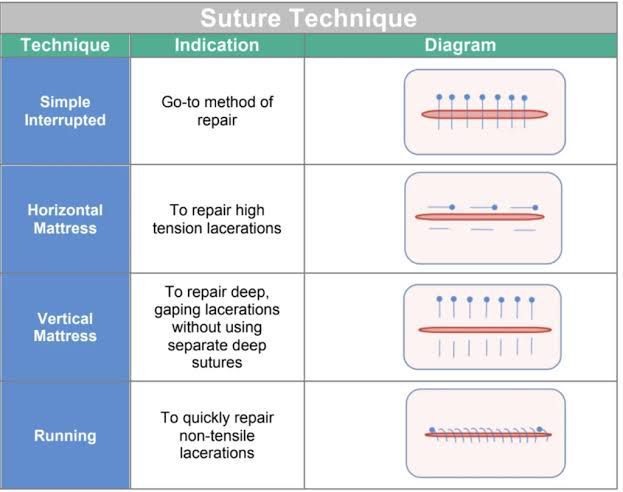 Suture Technique

| Technique | Indication | Diagram |
|---|---|---|
| Simple Interrupted | Go-to method of repair | |
| Horizontal Mattress | To repair high tension lacerations | |
| Vertical Mattress | To repair deep, gaping lacerations without using separate deep sutures | |
| Running | To quickly repair non-tensile lacerations | |